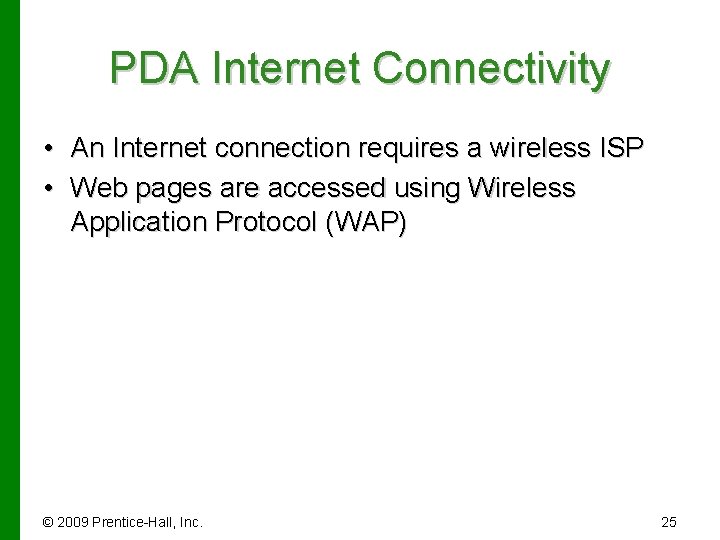 PDA Internet Connectivity

• An Internet connection requires a wireless ISP
• Web pages are accessed using Wireless Application Protocol (WAP)

© 2009 Prentice-Hall, Inc.

25